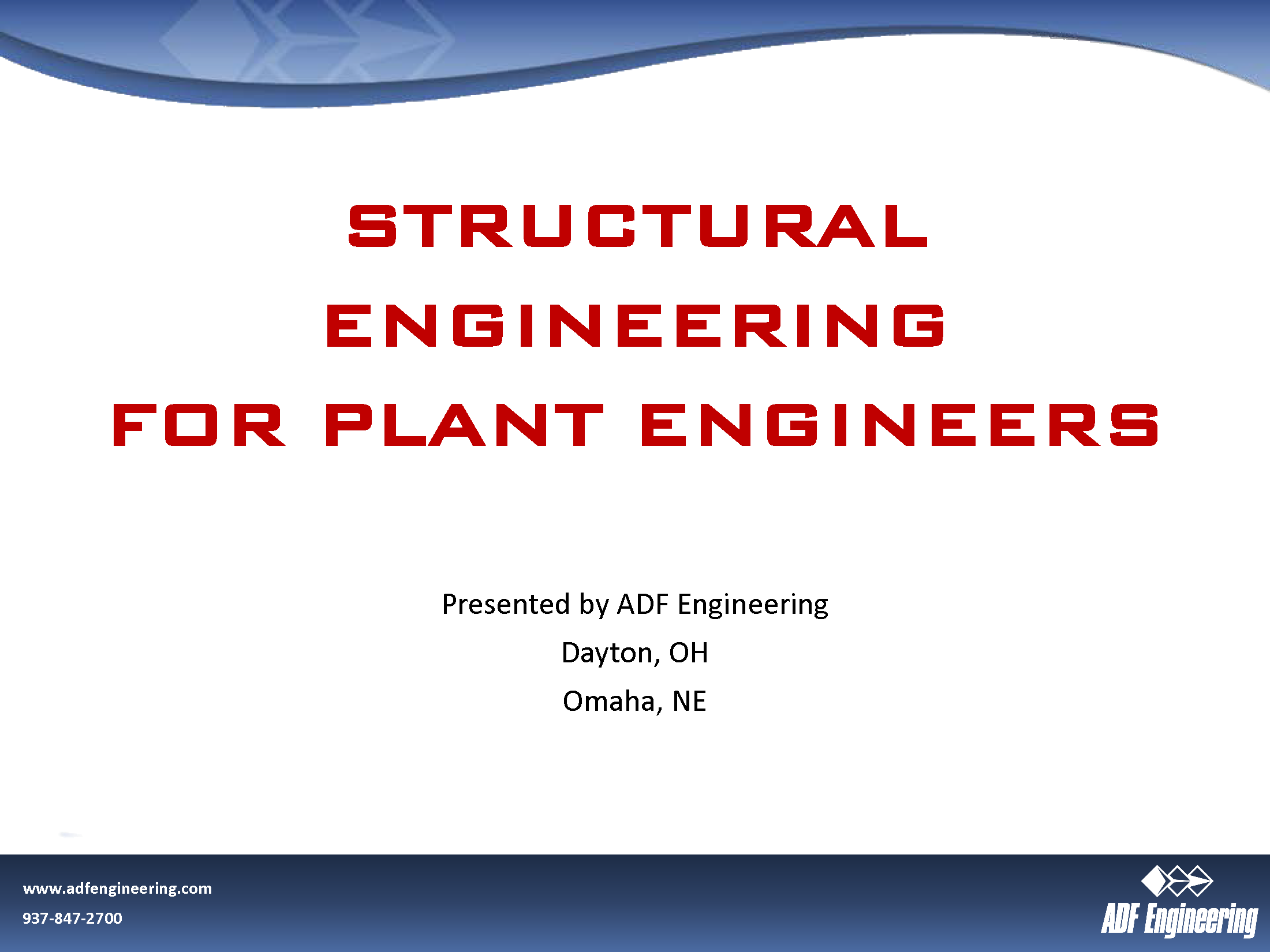 STRUCTURAL ENGINEERING FOR PLANT ENGINEERS

Presented by ADF Engineering
Dayton, OH
Omaha, NE

www.adfengineering.com
937-847-2700

ADF Engineering